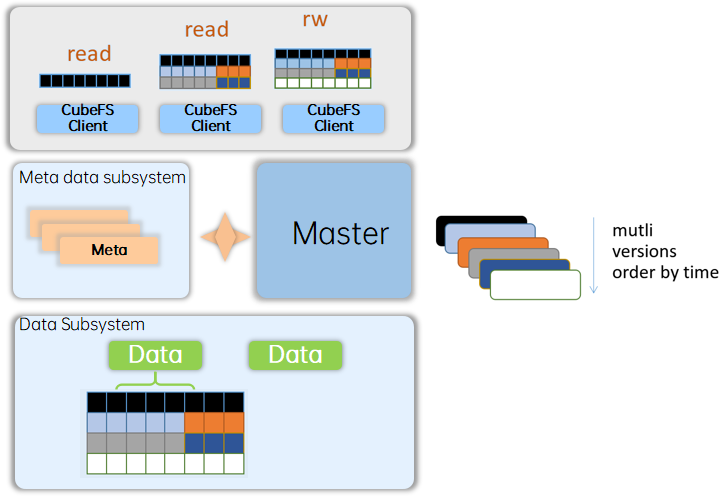 read

read

rw

CubeFS Client

CubeFS Client

CubeFS Client

Meta data subsystem

Meta

Master

mutli versions order by time

Data Subsystem

Data

Data